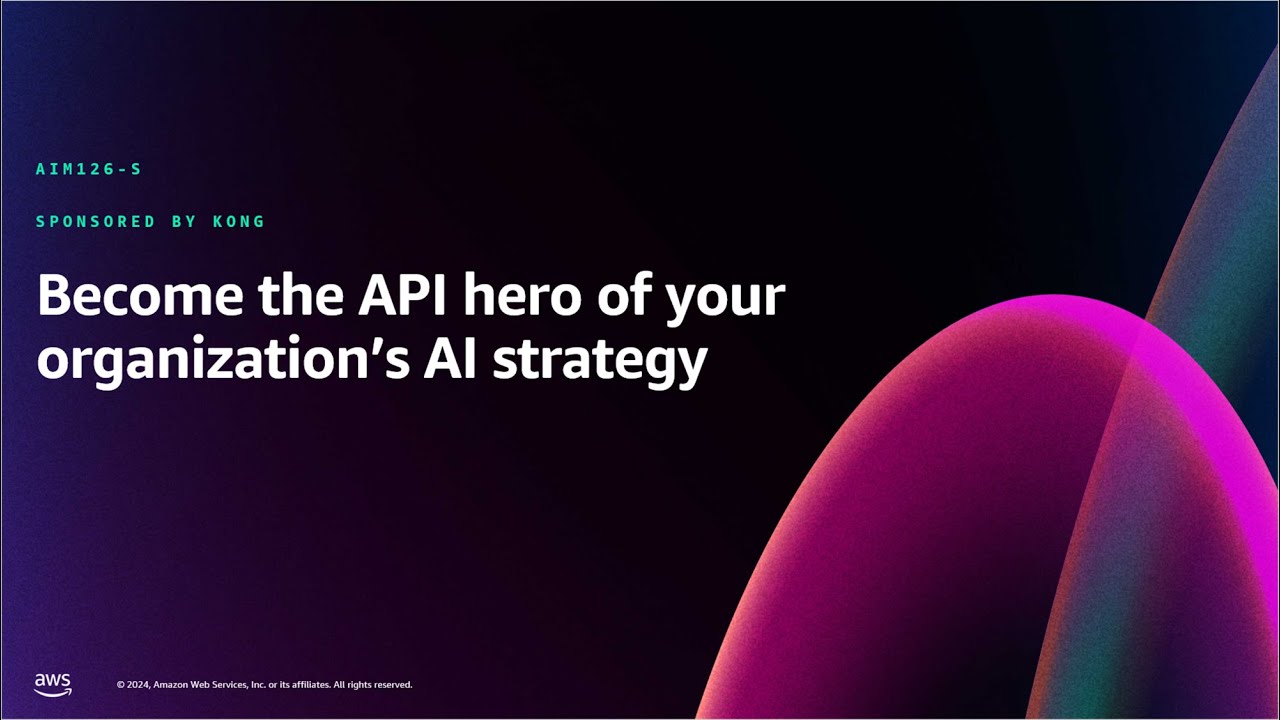 AIM126-S

SPONSORED BY KONG

Become the API hero of your organization's AI strategy

aws

© 2024, Amazon Web Services, Inc. or its affiliates. All rights reserved.